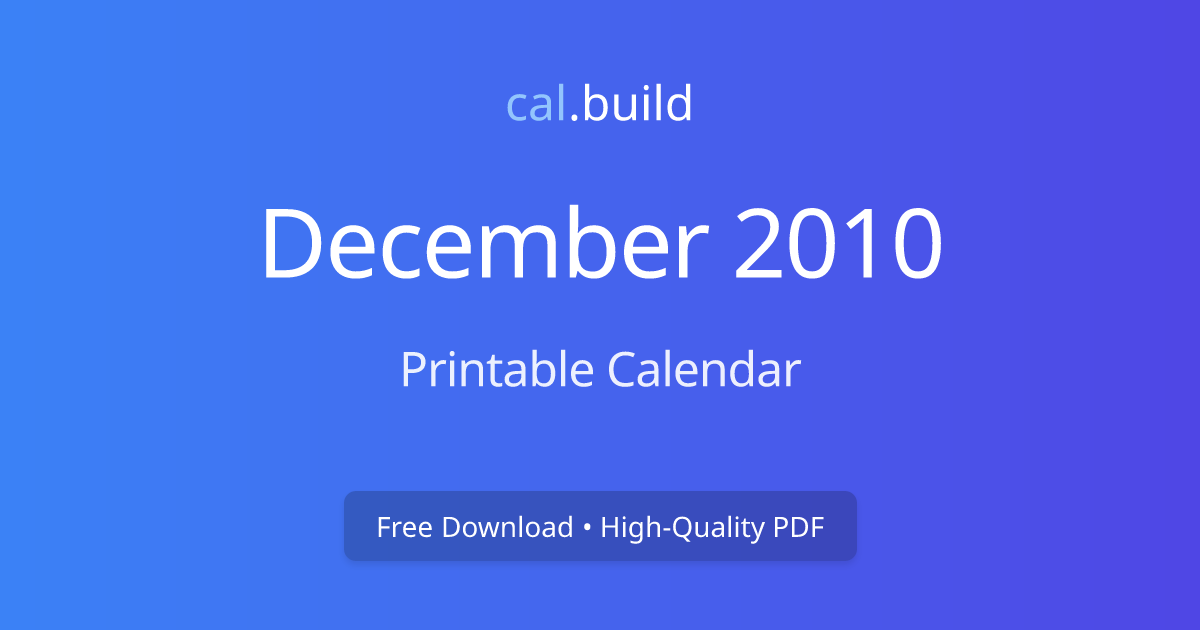 cal.build

December 2010

Printable Calendar

Free Download • High-Quality PDF